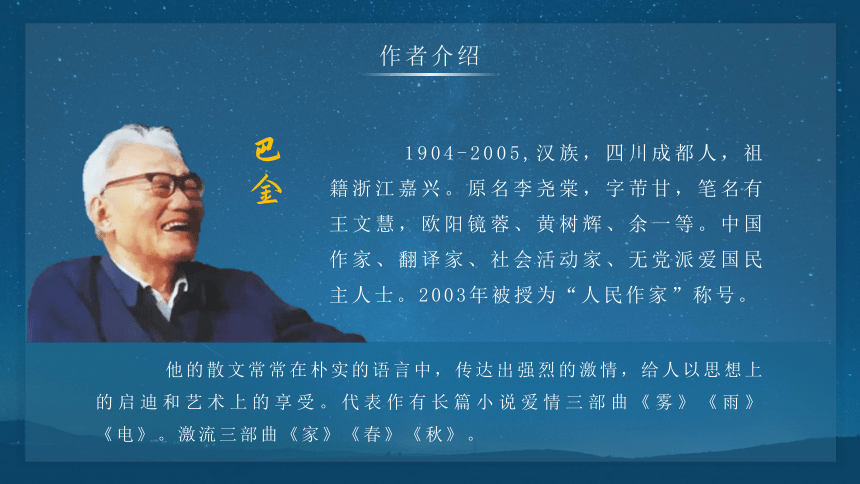 作者介绍

巴金

1904-2005,汉族，四川成都人，祖籍浙江嘉兴。原名李尧棠，字芾甘，笔名有王文慧，欧阳镜蓉、黄树辉、余一等。中国作家、翻译家、社会活动家、无党派爱国民主人士。2003年被授为“人民作家”称号。

他的散文常常在朴实的语言中，传达出强烈的激情，给人以思想上的启迪和艺术上的享受。代表作有长篇小说爱情三部曲《雾》《雨》《电》。激流三部曲《家》《春》《秋》。